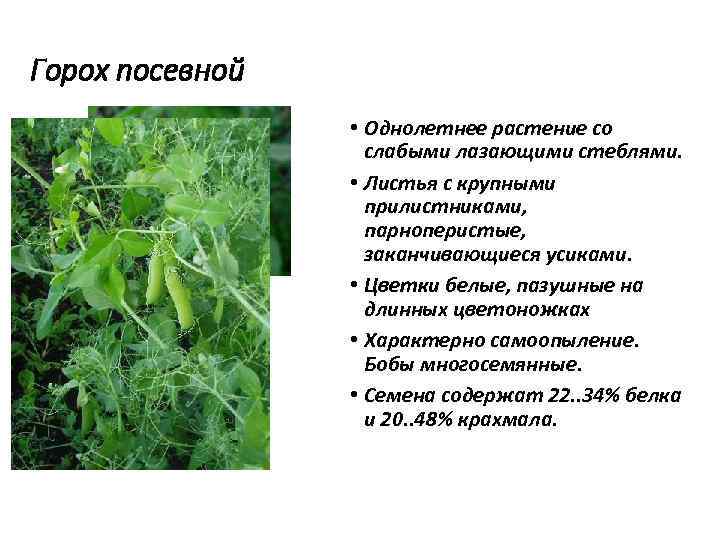 Горох посевной

• Однолетнее растение со слабыми лазающими стеблями.
• Листья с крупными прилистниками, парноперистые, заканчивающиеся усиками.
• Цветки белые, пазушные на длинных цветоножках
• Характерно самоопыление. Бобы многосемянные.
• Семена содержат 22..34% белка и 20..48% крахмала.